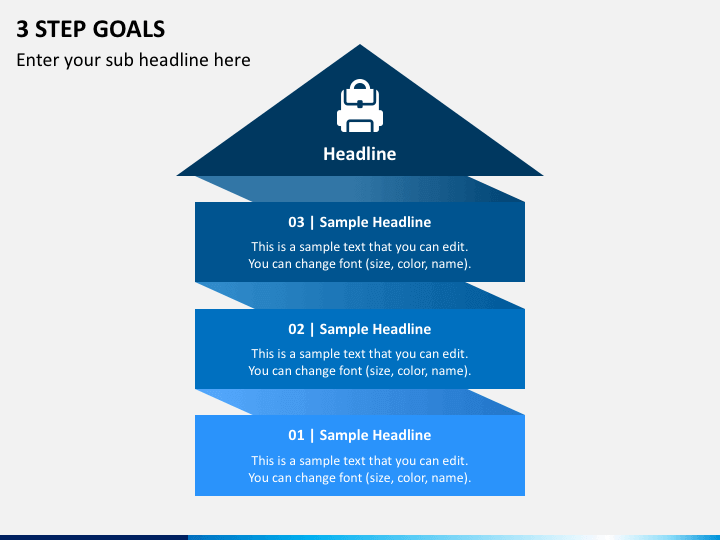 3 STEP GOALS

Enter your sub headline here

Headline

03 | Sample Headline

This is a sample text that you can edit. You can change font (size, color, name).

02 | Sample Headline

This is a sample text that you can edit. You can change font (size, color, name).

01 | Sample Headline

This is a sample text that you can edit. You can change font (size, color, name).